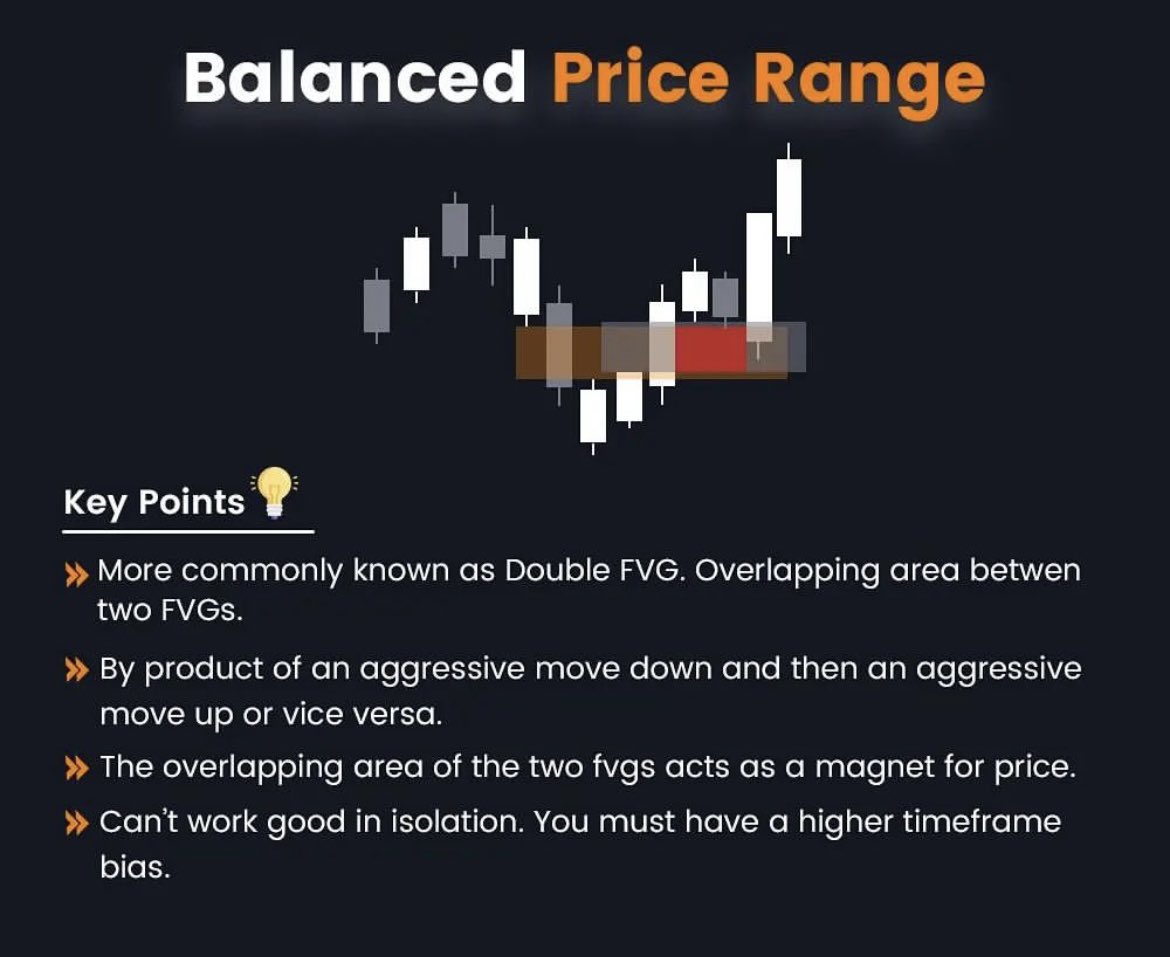 Balanced Price Range

Key Points

» More commonly known as Double FVG. Overlapping area betwen two FVGs.

» By product of an aggressive move down and then an aggressive move up or vice versa.

» The overlapping area of the two fvgs acts as a magnet for price.

» Can't work good in isolation. You must have a higher timeframe bias.